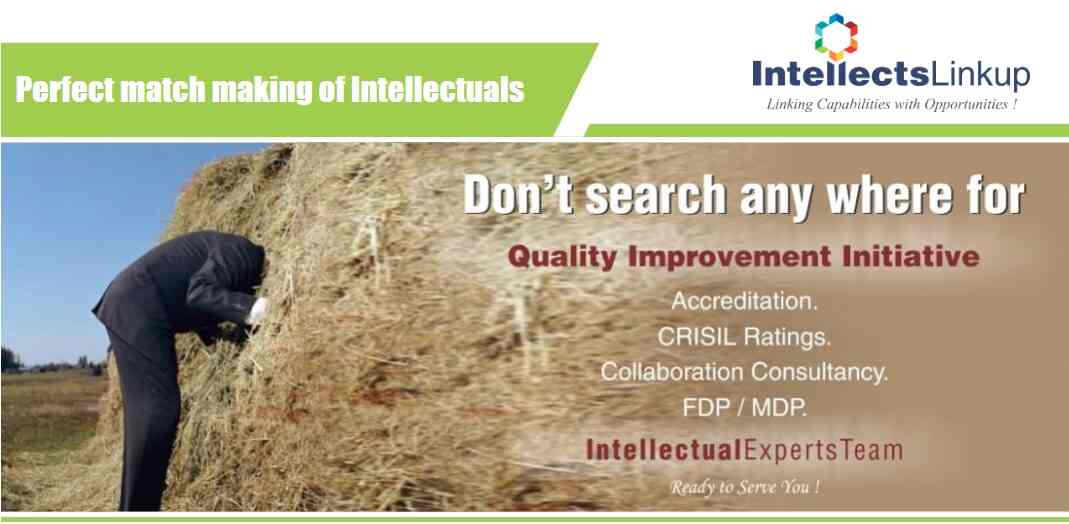 Perfect match making of Intellectuals

IntellectsLinkup
Linking Capabilities with Opportunities !

Don't search any where for

Quality Improvement Initiative

Accreditation.
CRISIL Ratings.
Collaboration Consultancy.
FDP / MDP.

IntellectualExpertsTeam
Ready to Serve You !